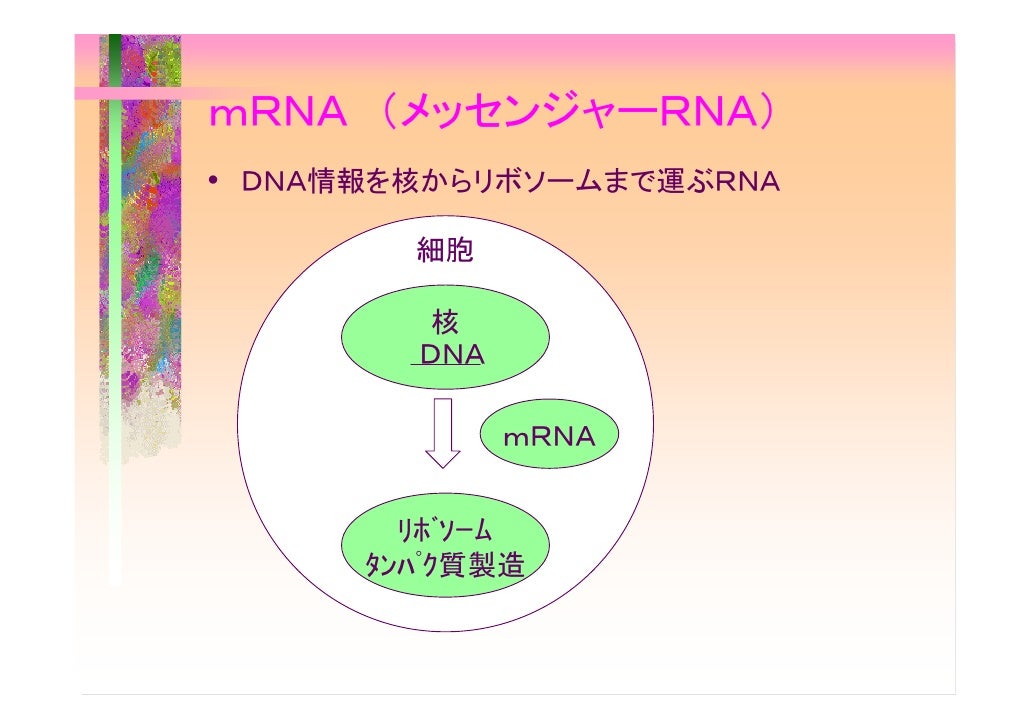 mRNA （メッセンジャーRNA）

• DNA情報を核からリボソームまで運ぶRNA

細胞

核
DNA

mRNA

リボソーム
タンパク質製造